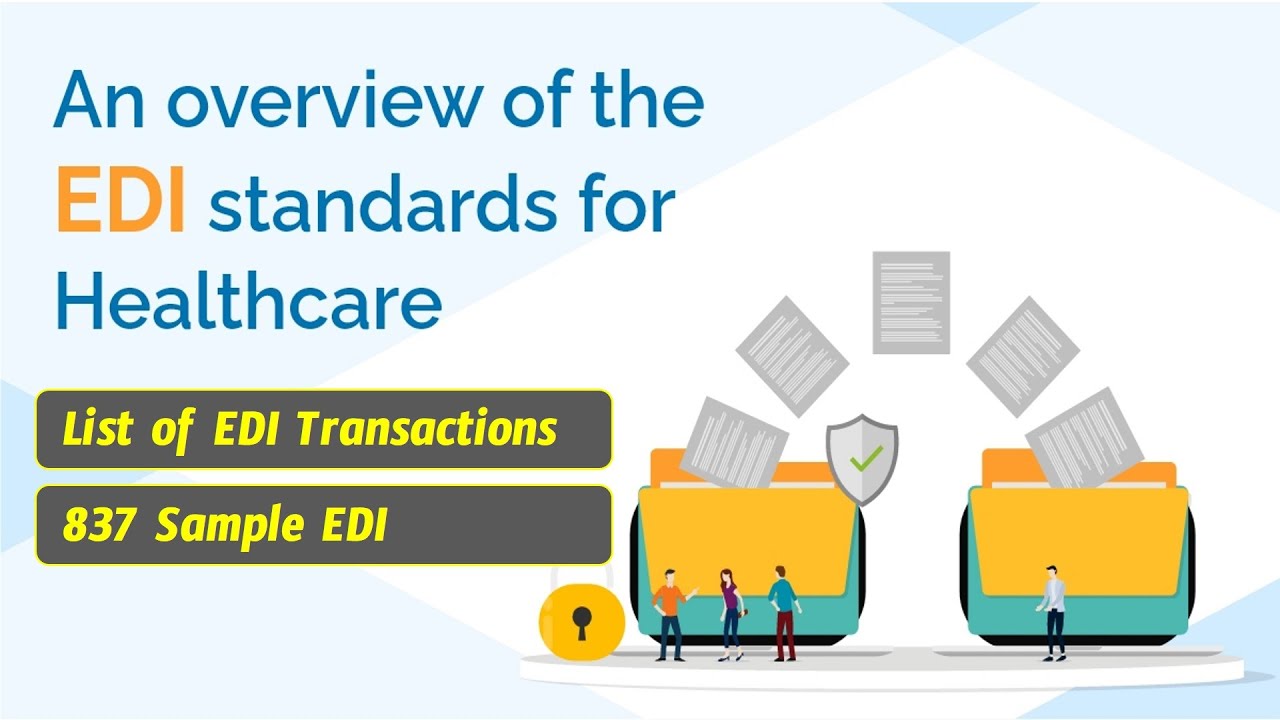 An overview of the EDI standards for Healthcare

List of EDI Transactions

837 Sample EDI